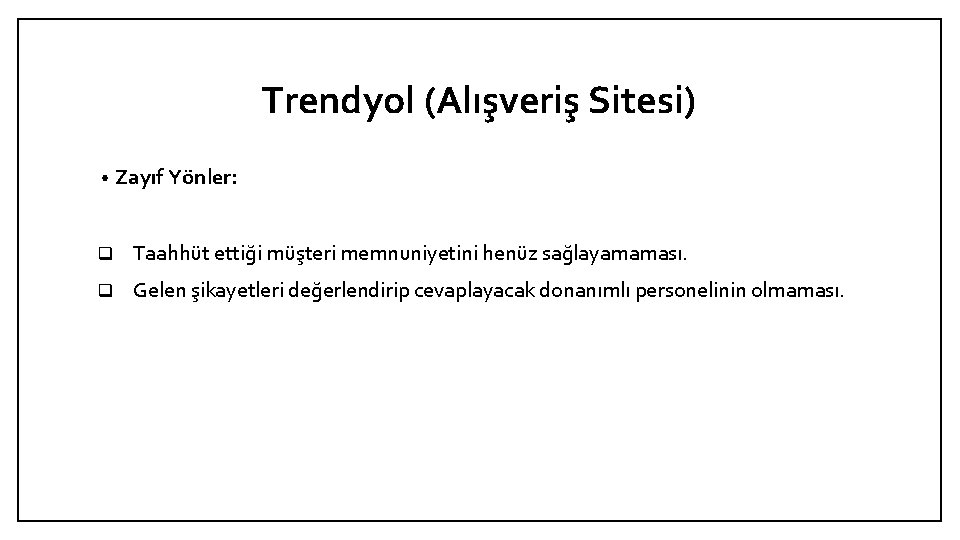 Trendyol (Alışveriş Sitesi)

• Zayıf Yönler:

❑ Taahhüt ettiği müşteri memnuniyetini henüz sağlayamaması.

❑ Gelen şikayetleri değerlendirip cevaplayacak donanımlı personelinin olmaması.